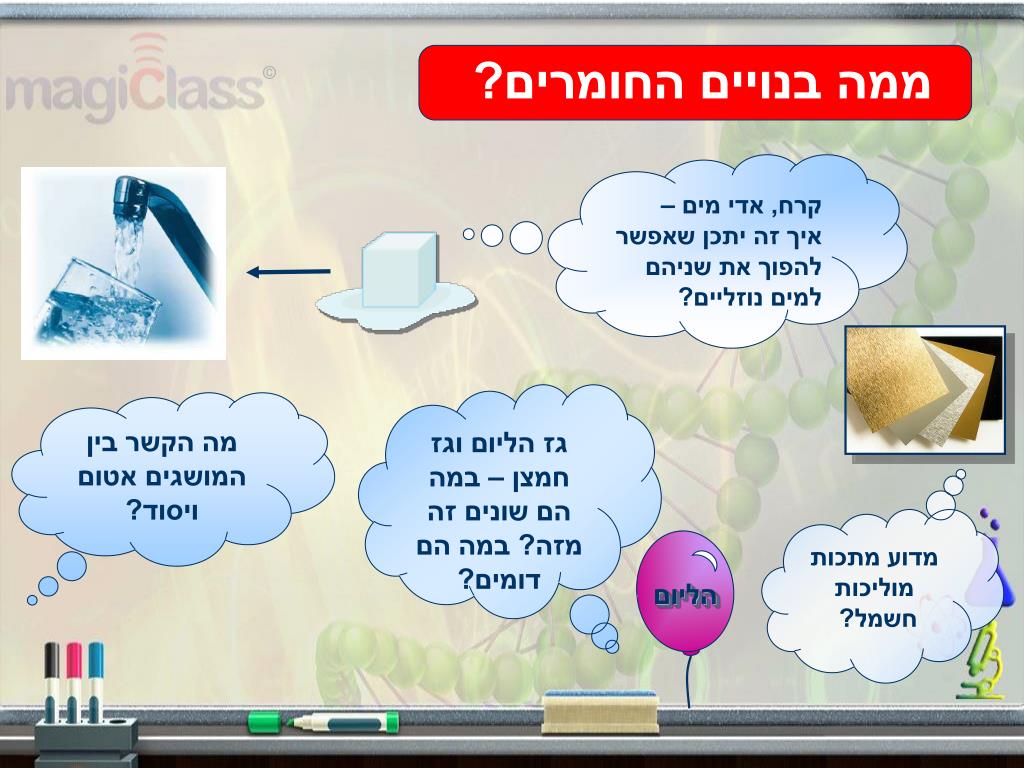 magiClass ©

ממה בנויים החומרים?

קרח, אדי מים – איך זה יתכן שאפשר להפוך את שניהם למים נוזליים?

מה הקשר בין המושגים אטום ויסוד?

גז הליום וגז חמצן – במה הם שונים זה מזה? במה הם דומים?

הליום

מדוע מתכות מוליכות חשמל?